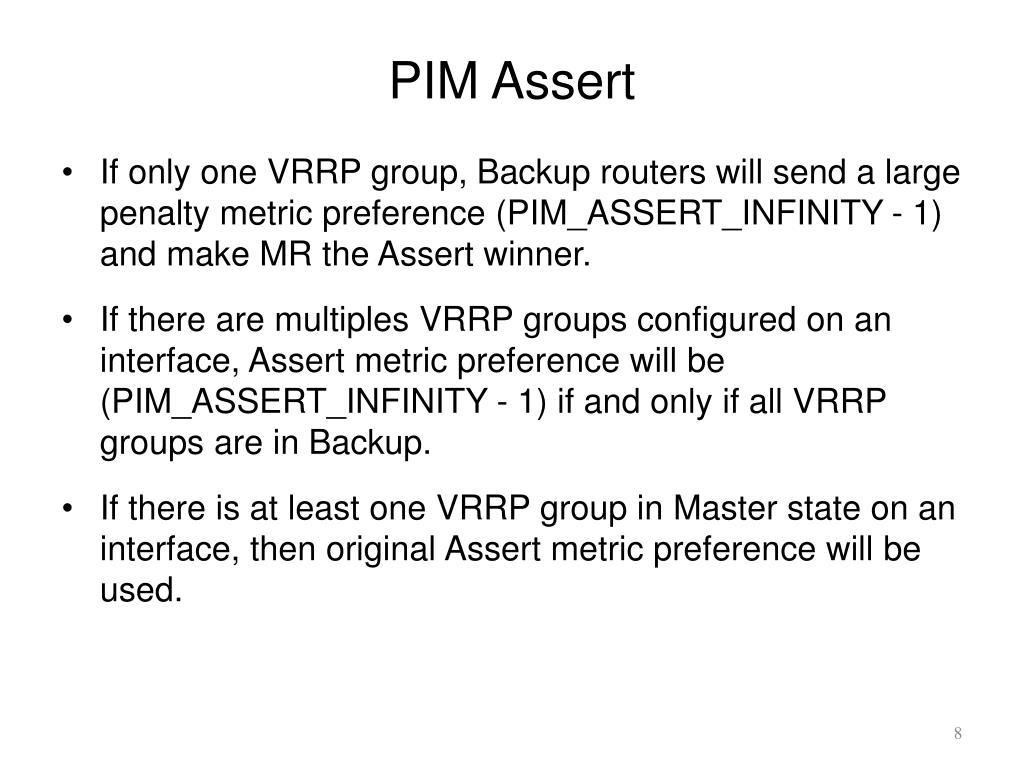 PIM Assert

• If only one VRRP group, Backup routers will send a large penalty metric preference (PIM_ASSERT_INFINITY - 1) and make MR the Assert winner.

• If there are multiples VRRP groups configured on an interface, Assert metric preference will be (PIM_ASSERT_INFINITY - 1) if and only if all VRRP groups are in Backup.

• If there is at least one VRRP group in Master state on an interface, then original Assert metric preference will be used.

8